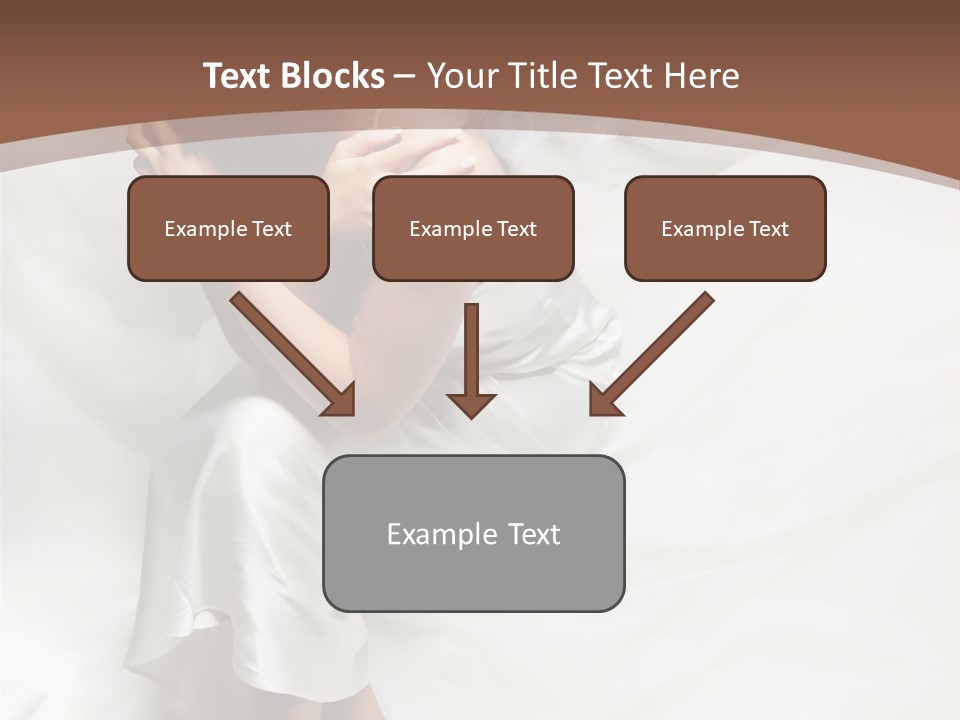 Text Blocks – Your Title Text Here

Example Text

Example Text

Example Text

Example Text